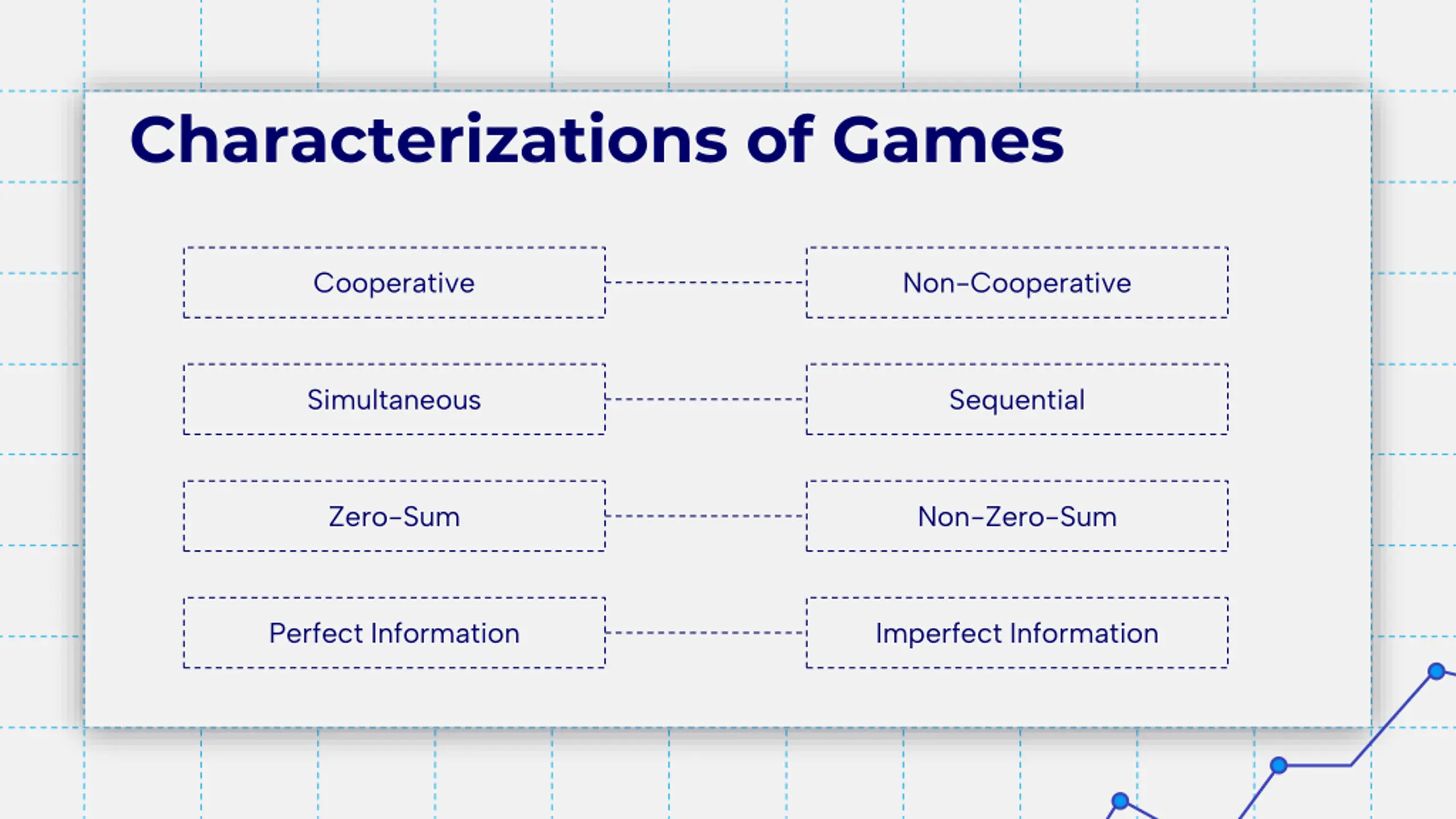 Characterizations of Games

Cooperative

Non-Cooperative

Simultaneous

Sequential

Zero-Sum

Non-Zero-Sum

Perfect Information

Imperfect Information